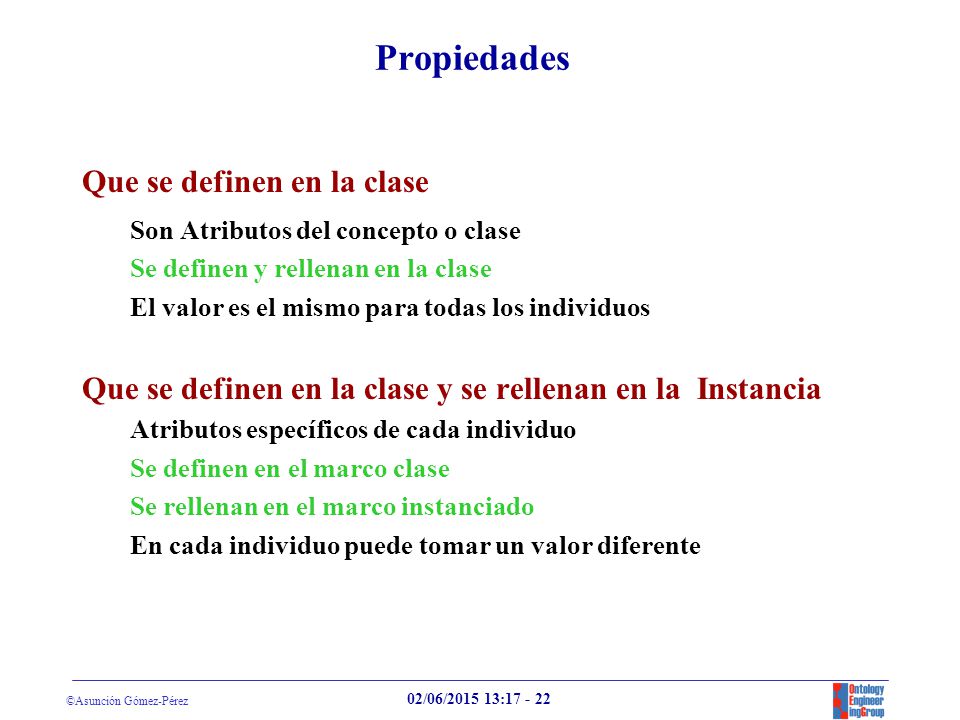 Propiedades

Que se definen en la clase

Son Atributos del concepto o clase

Se definen y rellenan en la clase

El valor es el mismo para todas los individuos

Que se definen en la clase y se rellenan en la Instancia

Atributos específicos de cada individuo

Se definen en el marco clase

Se rellenan en el marco instanciado

En cada individuo puede tomar un valor diferente

©Asunción Gómez-Pérez

02/06/2015 13:17 - 22

Ontology Engineer ingGroup